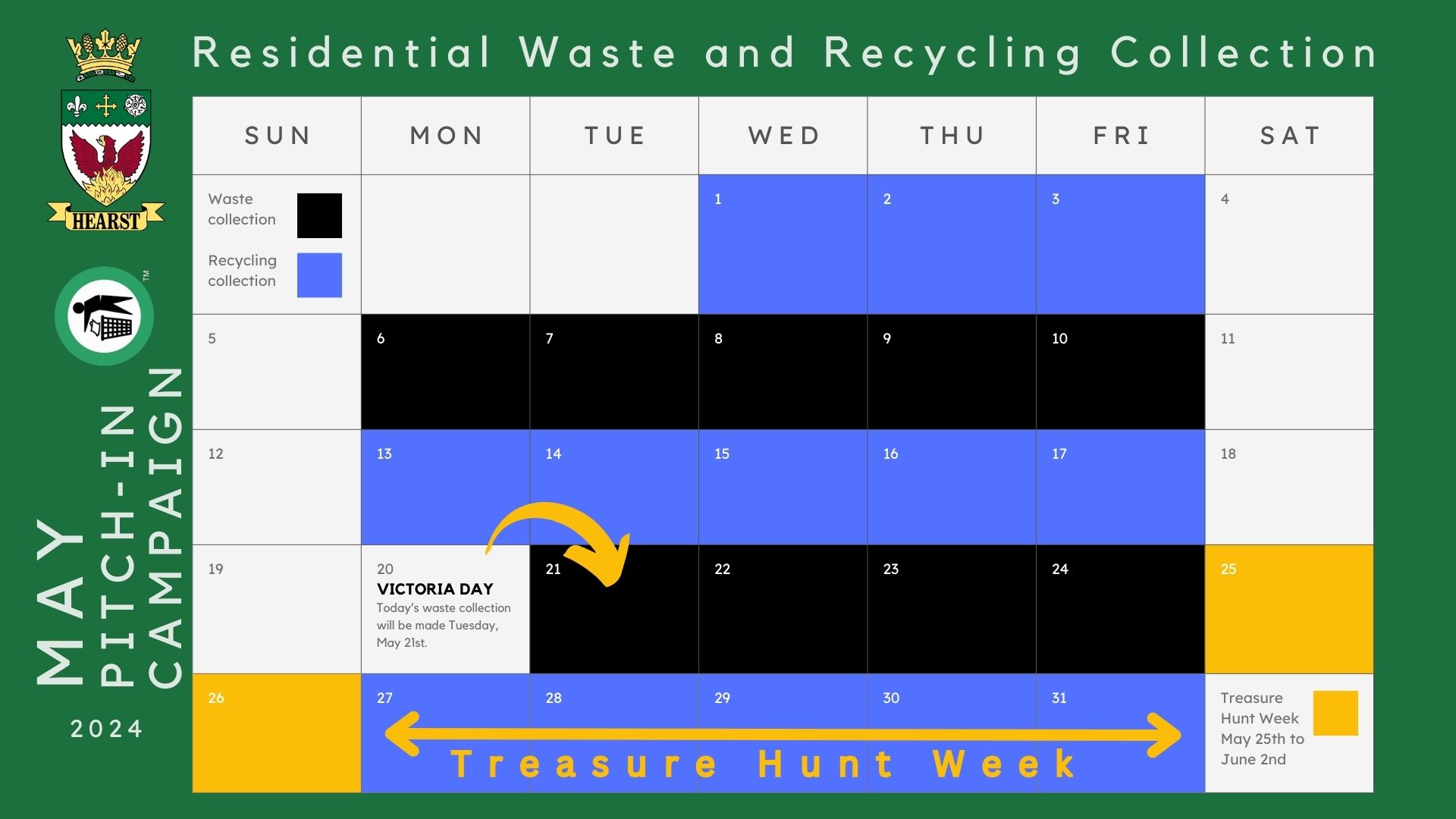 HEARST

™

MAY
PITCH-IN
CAMPAIGN

2024

Residential Waste and Recycling Collection

| SUN | MON | TUE | WED | THU | FRI | SAT |
|---|---|---|---|---|---|---|
| Waste collection Recycling collection | | | 1 | 2 | 3 | 4 |
| 5 | 6 | 7 | 8 | 9 | 10 | 11 |
| 12 | 13 | 14 | 15 | 16 | 17 | 18 |
| 19 | 20 VICTORIA DAY Today's waste collection will be made Tuesday, May 21st. | 21 | 22 | 23 | 24 | 25 |
| 26 | 27 | 28 | 29 | 30 | 31 | Treasure Hunt Week May 25th to June 2nd |

Treasure Hunt Week